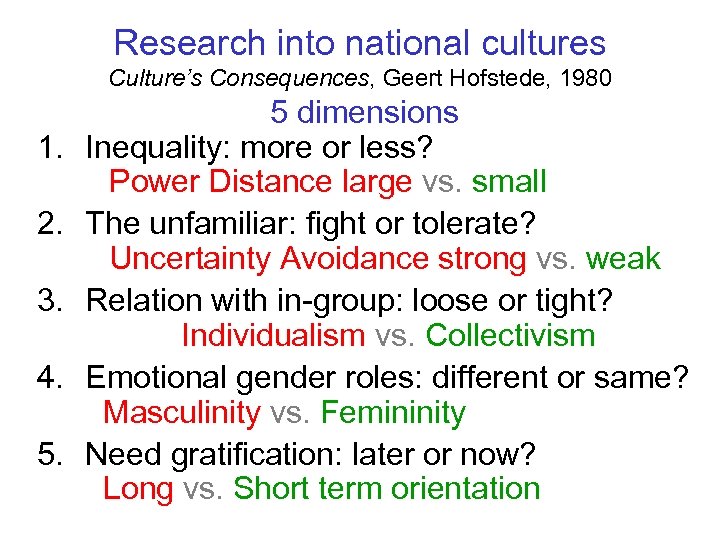 Research into national cultures
Culture's Consequences, Geert Hofstede, 1980
5 dimensions

1. Inequality: more or less?
Power Distance large vs. small

2. The unfamiliar: fight or tolerate?
Uncertainty Avoidance strong vs. weak

3. Relation with in-group: loose or tight?
Individualism vs. Collectivism

4. Emotional gender roles: different or same?
Masculinity vs. Femininity

5. Need gratification: later or now?
Long vs. Short term orientation